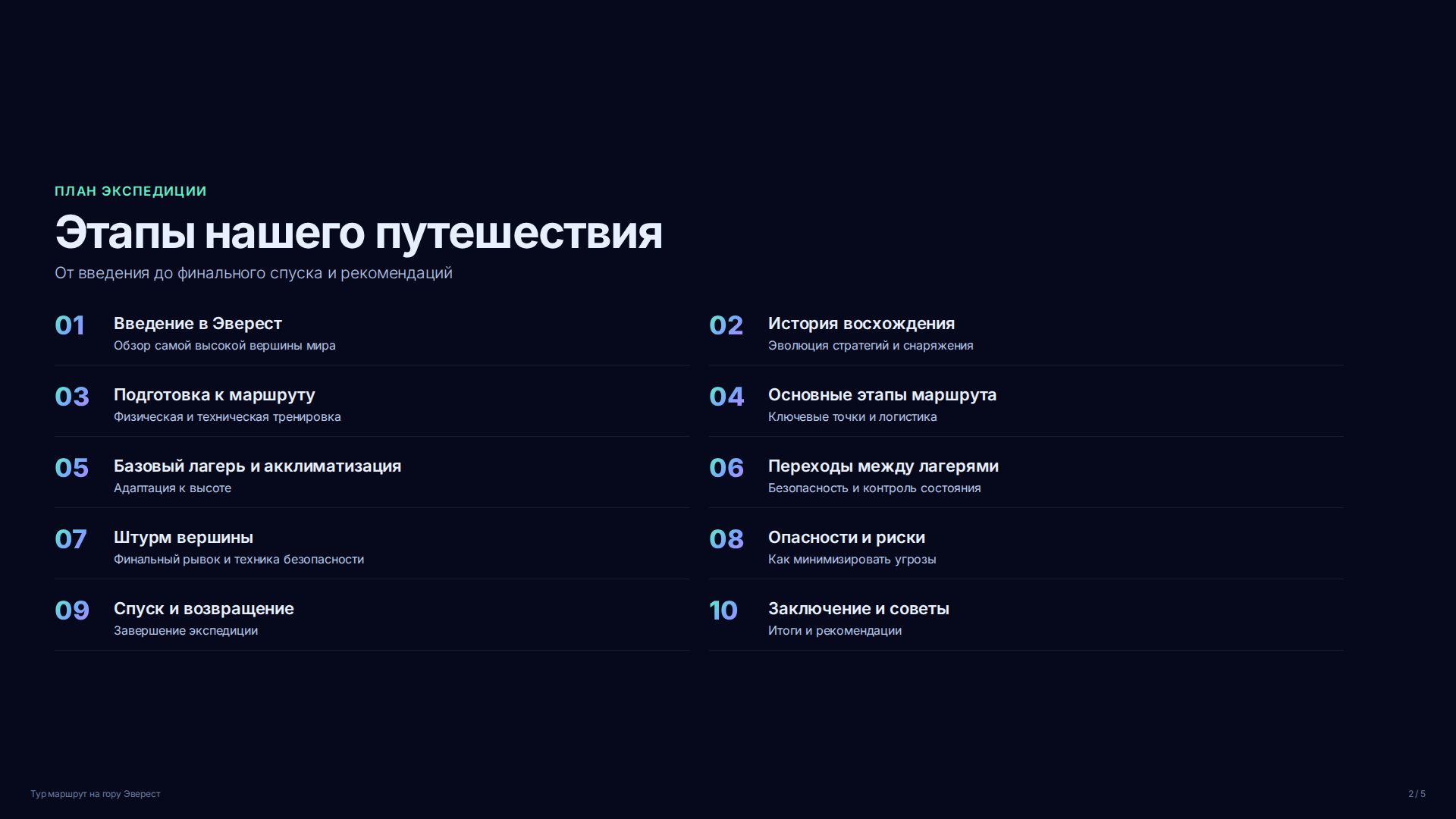 ПЛАН ЭКСПЕДИЦИИ

Этапы нашего путешествия

От введения до финального спуска и рекомендаций

01 Введение в Эверест
Обзор самой высокой вершины мира

02 История восхождения
Эволюция стратегий и снаряжения

03 Подготовка к маршруту
Физическая и техническая тренировка

04 Основные этапы маршрута
Ключевые точки и логистика

05 Базовый лагерь и акклиматизация
Адаптация к высоте

06 Переходы между лагерями
Безопасность и контроль состояния

07 Штурм вершины
Финальный рывок и техника безопасности

08 Опасности и риски
Как минимизировать угрозы

09 Спуск и возвращение
Завершение экспедиции

10 Заключение и советы
Итоги и рекомендации

Тур маршрут на гору Эверест

2 / 5